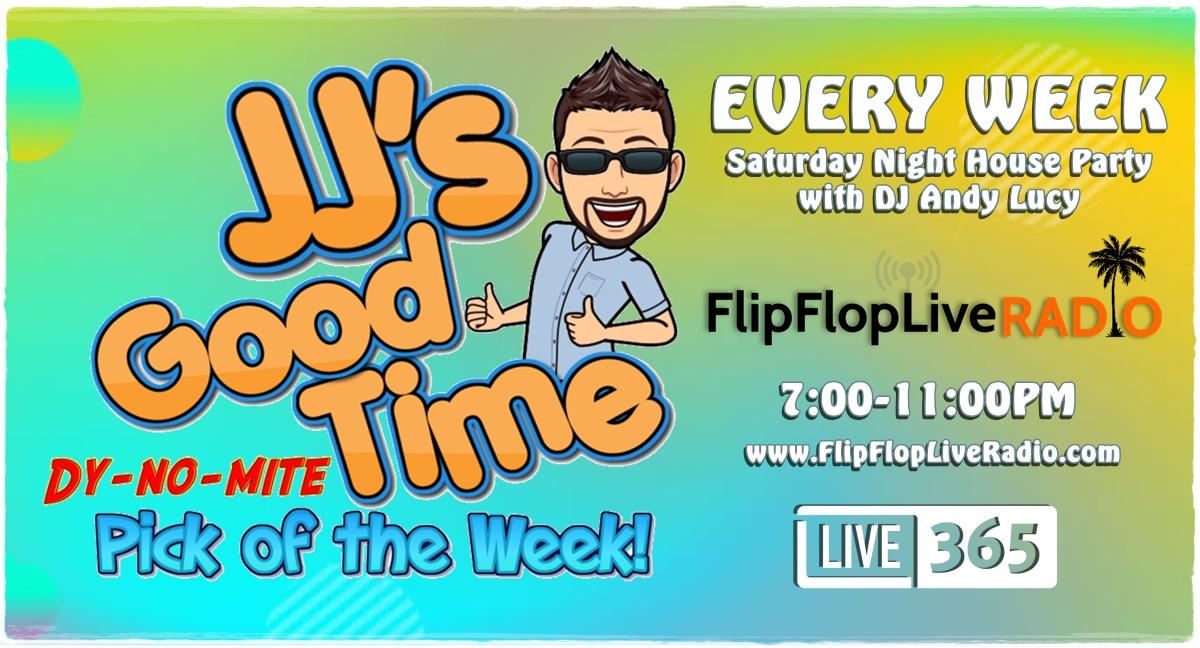 JJ's Good Time

DY-NO-MITE

Pick of the Week!

EVERY WEEK

Saturday Night House Party with DJ Andy Lucy

FlipFlopLiveRADIO

7:00-11:00PM

www.FlipFlopLiveRadio.com

LIVE 365